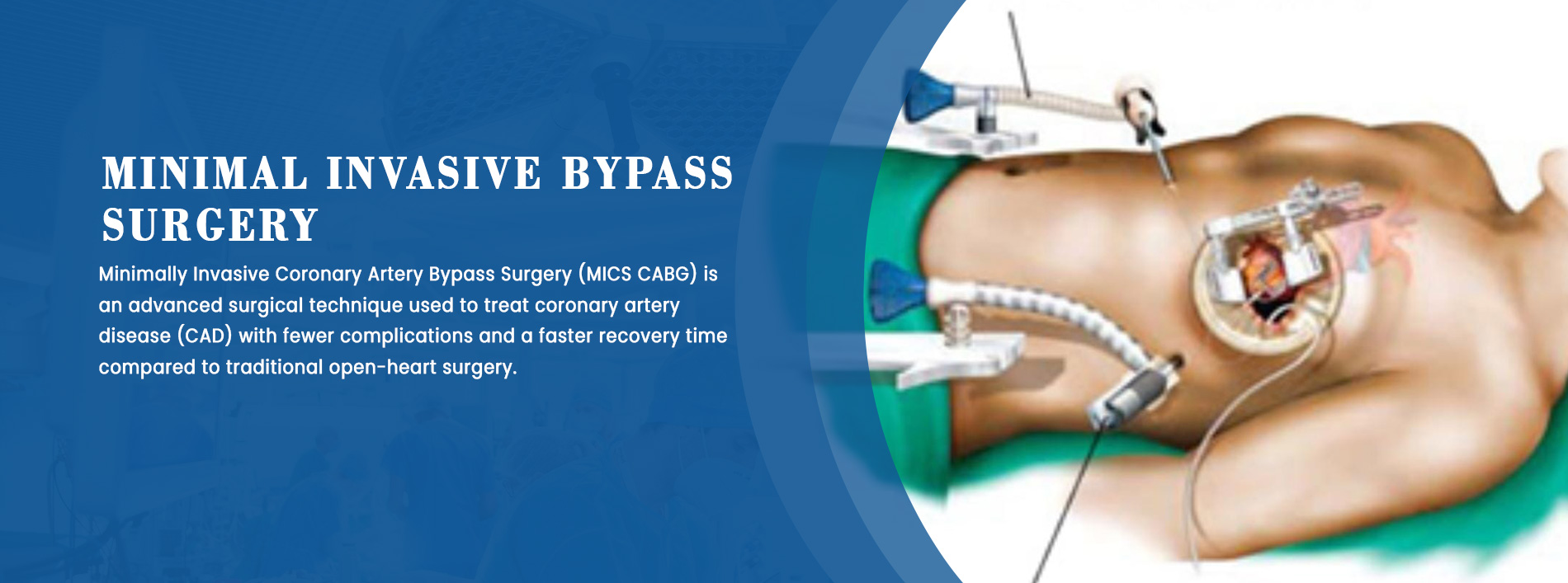 MINIMAL INVASIVE BYPASS SURGERY

Minimally Invasive Coronary Artery Bypass Surgery (MICS CABG) is an advanced surgical technique used to treat coronary artery disease (CAD) with fewer complications and a faster recovery time compared to traditional open-heart surgery.